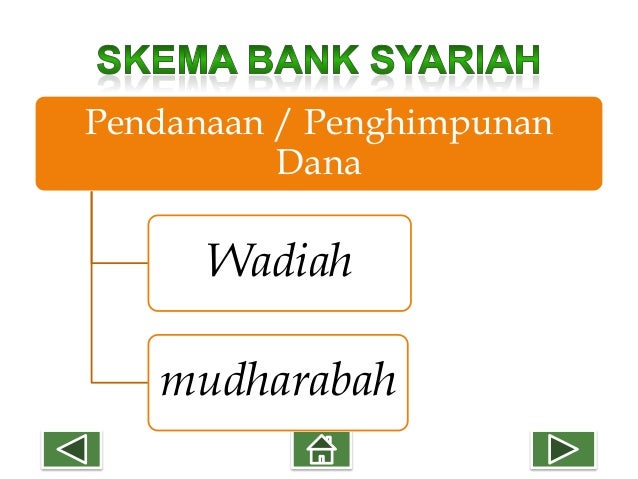 SKEMA BANK SYARIAH

Pendanaan / Penghimpunan Dana

Wadiah

mudharabah